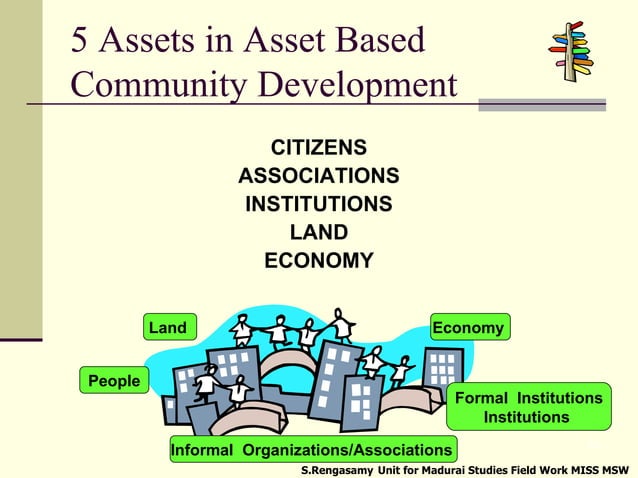 5 Assets in Asset Based Community Development

CITIZENS
ASSOCIATIONS
INSTITUTIONS
LAND
ECONOMY

Land

Economy

People

Formal Institutions
Institutions

Informal Organizations/Associations

S.Rengasamy Unit for Madurai Studies Field Work MISS MSW